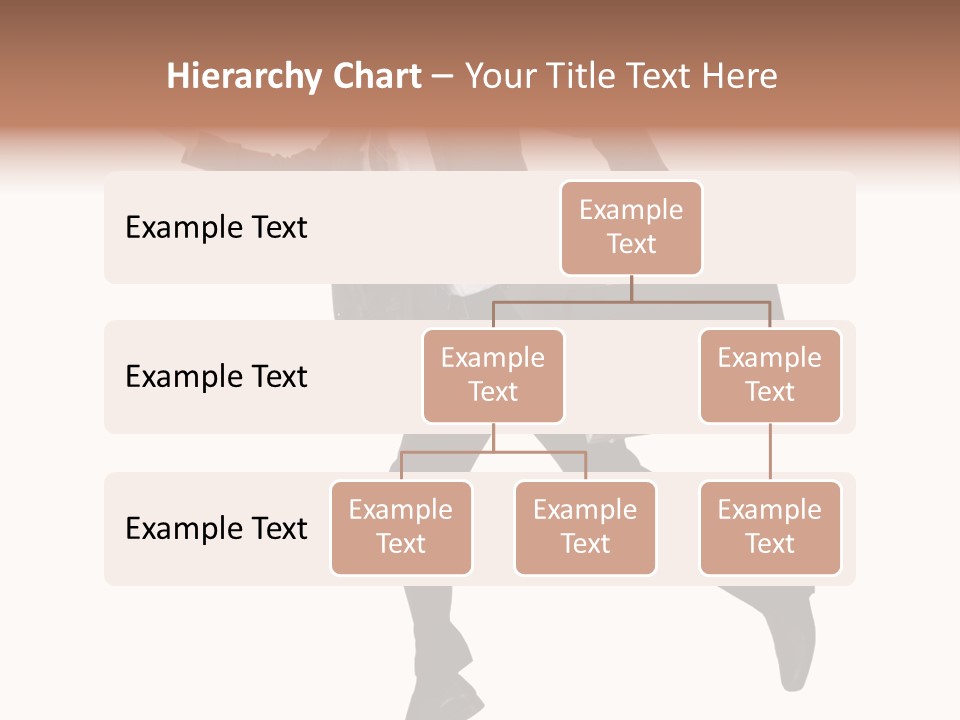 Hierarchy Chart – Your Title Text Here

Example Text

Example Text

Example Text

Example Text

Example Text

Example Text

Example Text

Example Text

Example Text